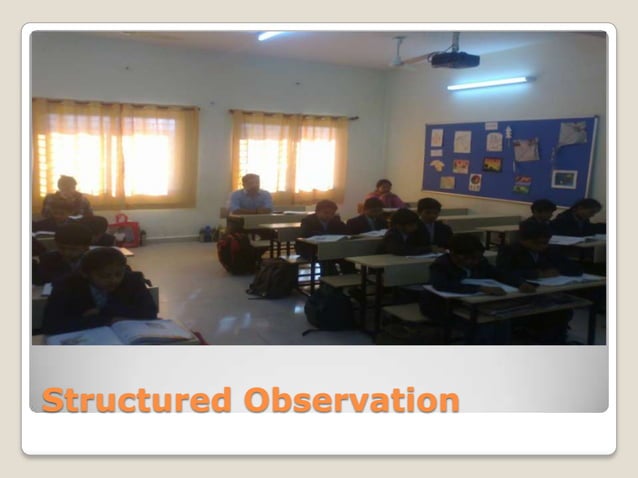 Structured Observation